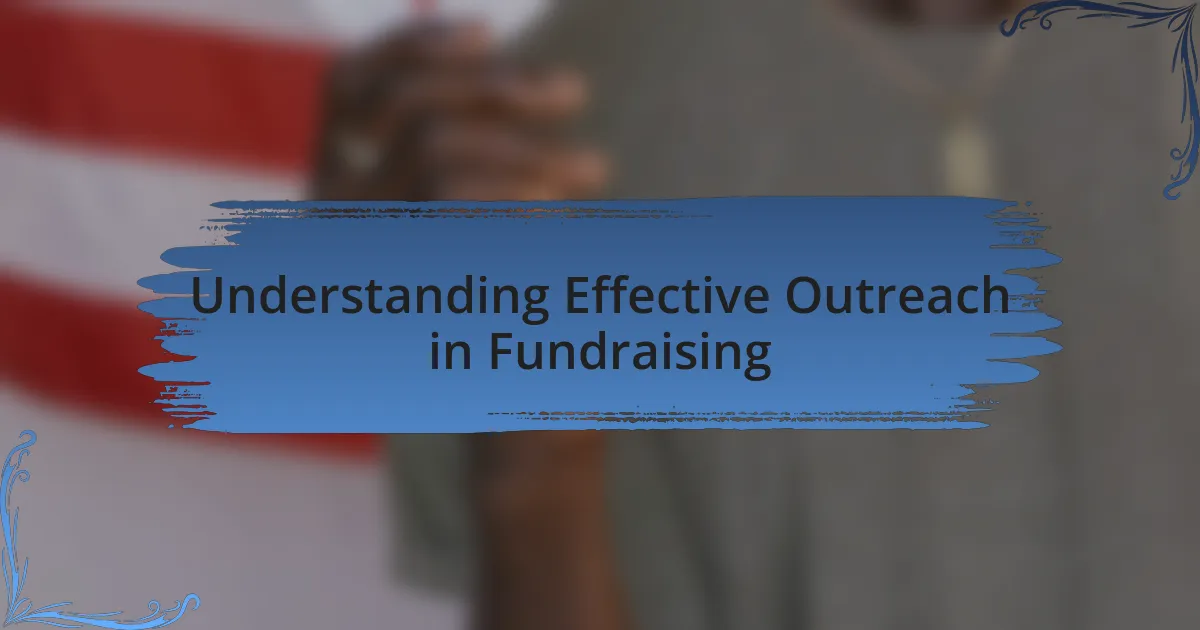 Understanding Effective Outreach in Fundraising